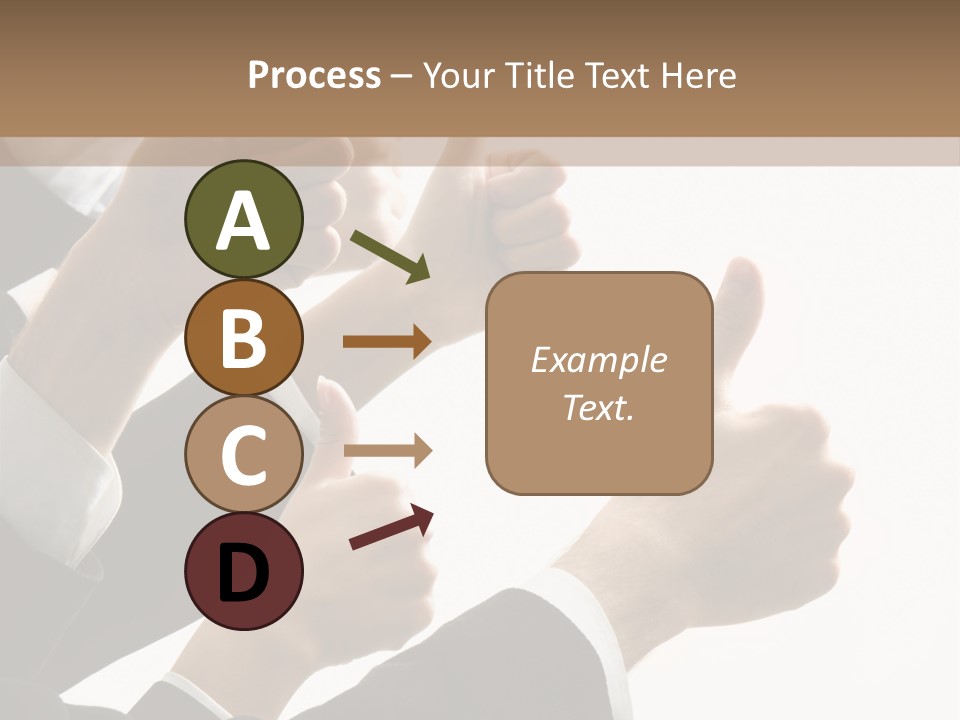 Process – Your Title Text Here

A

B

C

D

Example Text.